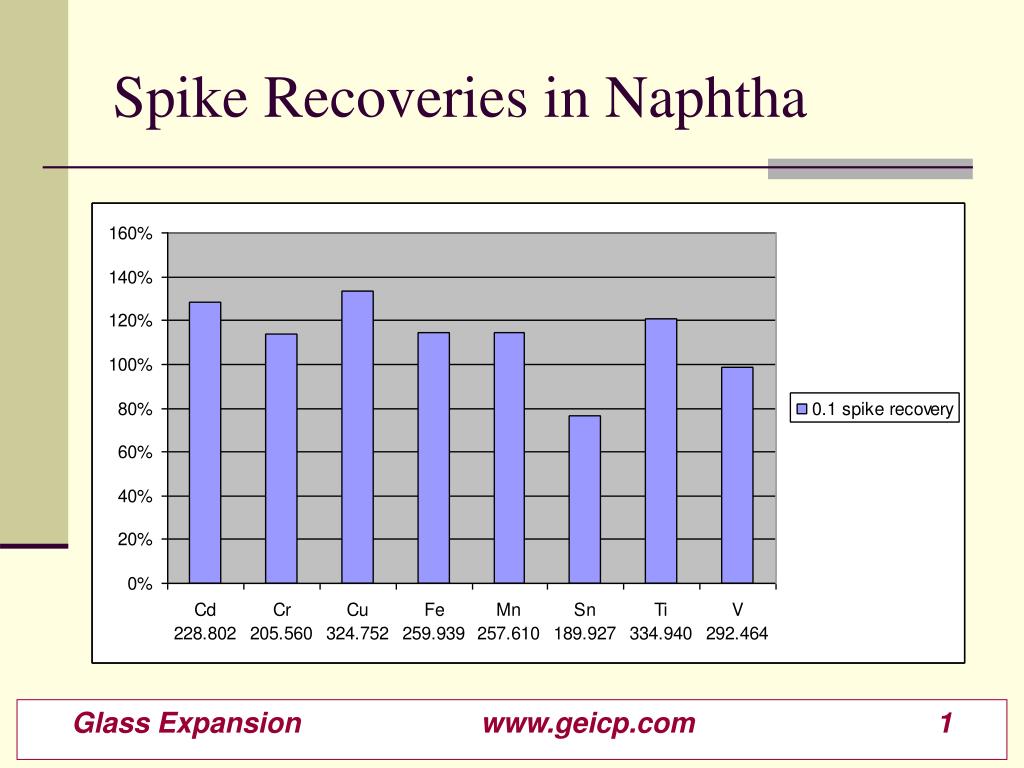 Spike Recoveries in Naphtha

160%
140%
120%
100%
80%
60%
40%
20%
0%

Cd 228.802
Cr 205.560
Cu 324.752
Fe 259.939
Mn 257.610
Sn 189.927
Ti 334.940
V 292.464

0.1 spike recovery

Glass Expansion www.geicp.com 1